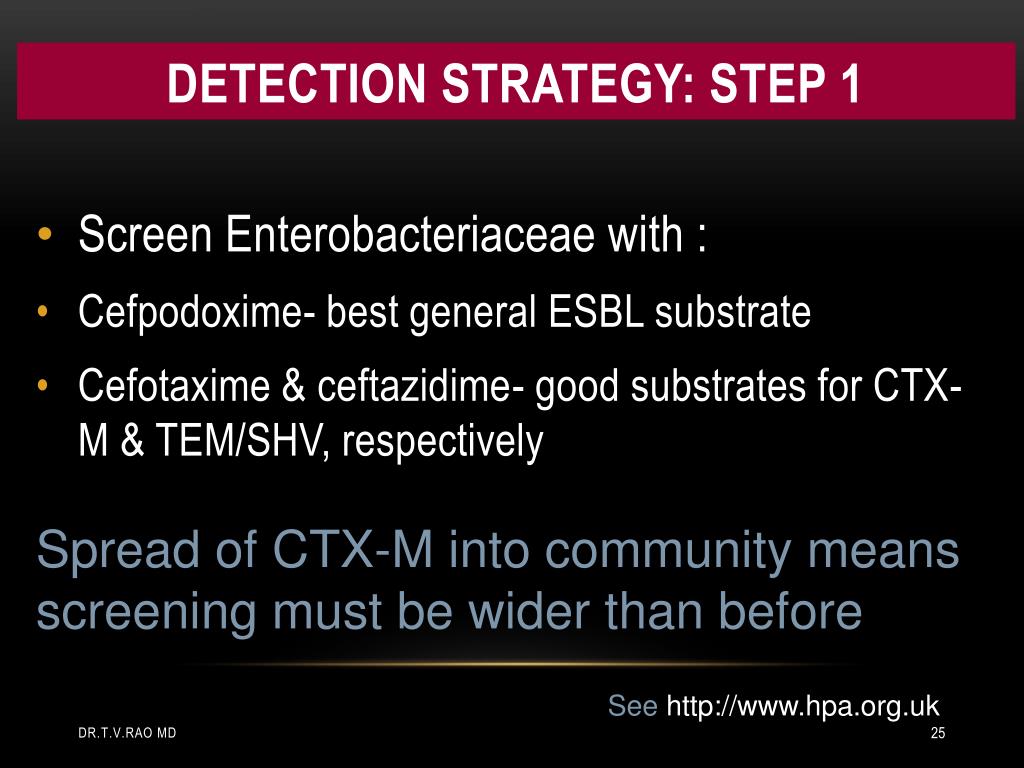 DETECTION STRATEGY: STEP 1

• Screen Enterobacteriaceae with :
• Cefpodoxime- best general ESBL substrate
• Cefotaxime & ceftazidime- good substrates for CTX-M & TEM/SHV, respectively

Spread of CTX-M into community means screening must be wider than before

See http://www.hpa.org.uk

DR.T.V.RAO MD

25